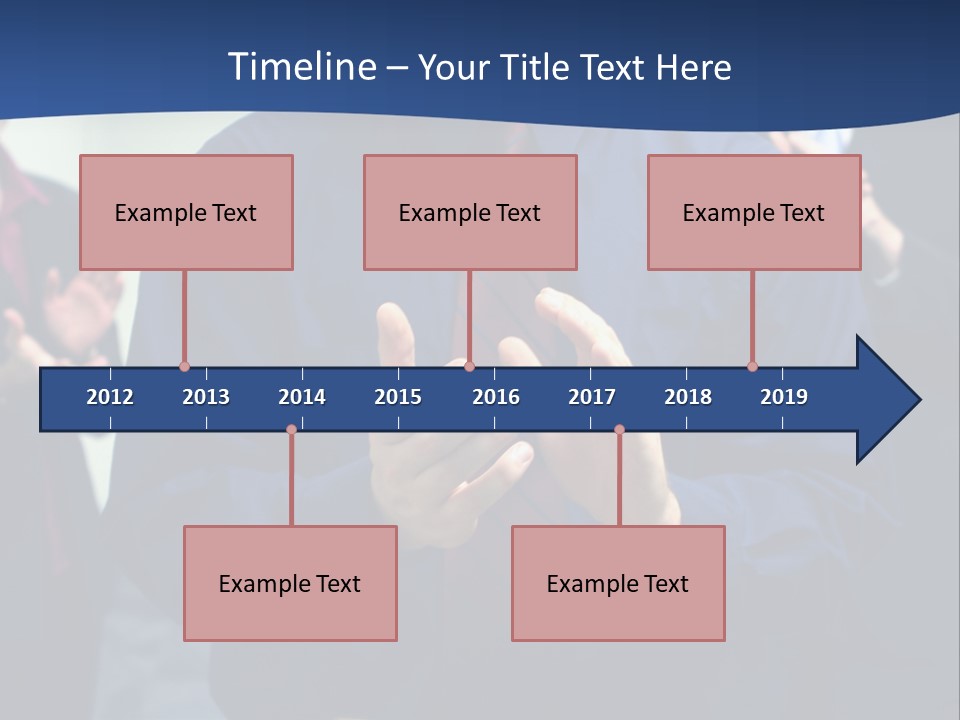 Timeline – Your Title Text Here

Example Text

Example Text

Example Text

2012 2013 2014 2015 2016 2017 2018 2019

Example Text

Example Text